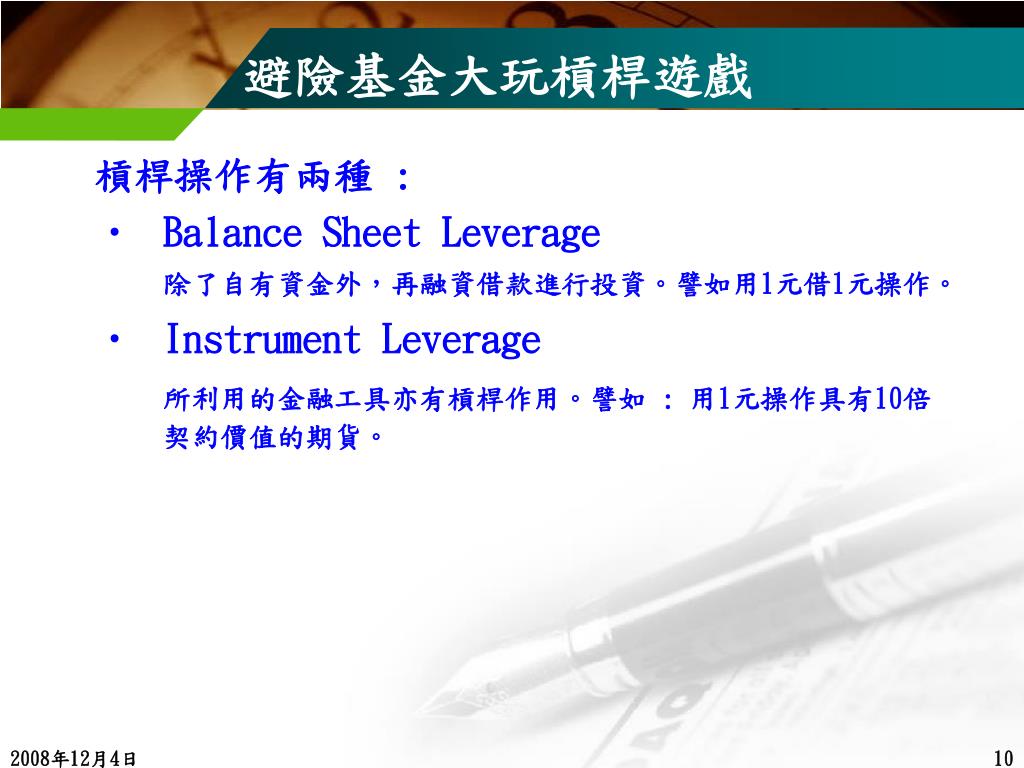 避險基金大玩槓桿遊戲

槓桿操作有兩種 :

• Balance Sheet Leverage

除了自有資金外，再融資借款進行投資。譬如用1元借1元操作。

• Instrument Leverage

所利用的金融工具亦有槓桿作用。譬如 : 用1元操作具有10倍契約價值的期貨。

2008年12月4日

10